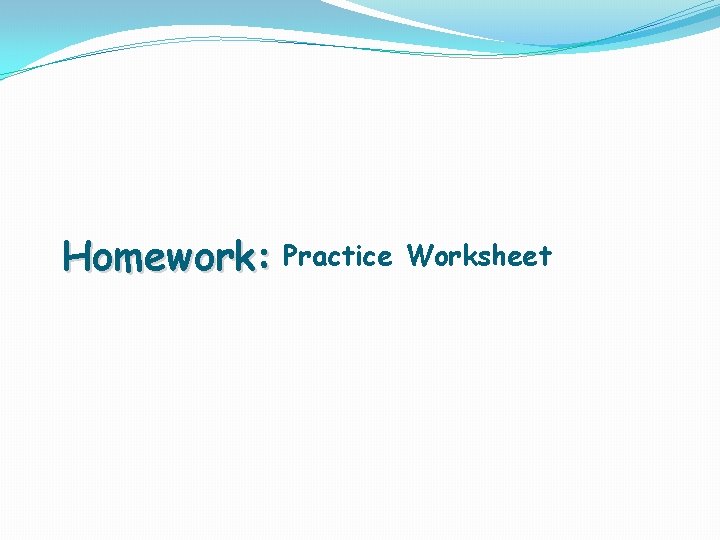 Homework: Practice Worksheet